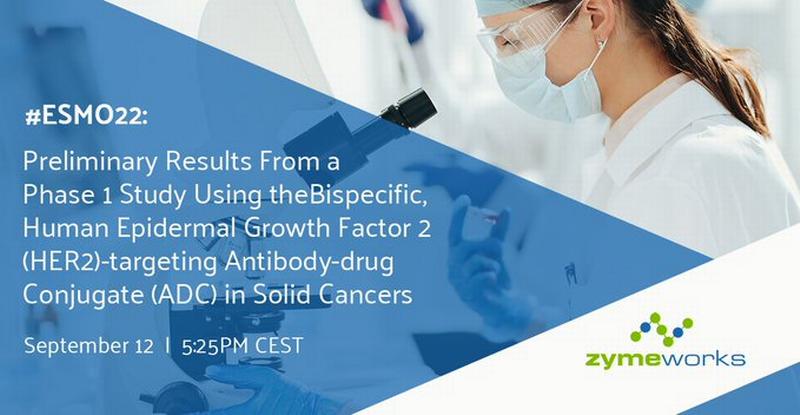 #ESMO22:

Preliminary Results From a Phase 1 Study Using theBispecific, Human Epidermal Growth Factor 2 (HER2)-targeting Antibody-drug Conjugate (ADC) in Solid Cancers

September 12 | 5:25PM CEST

zymeworks